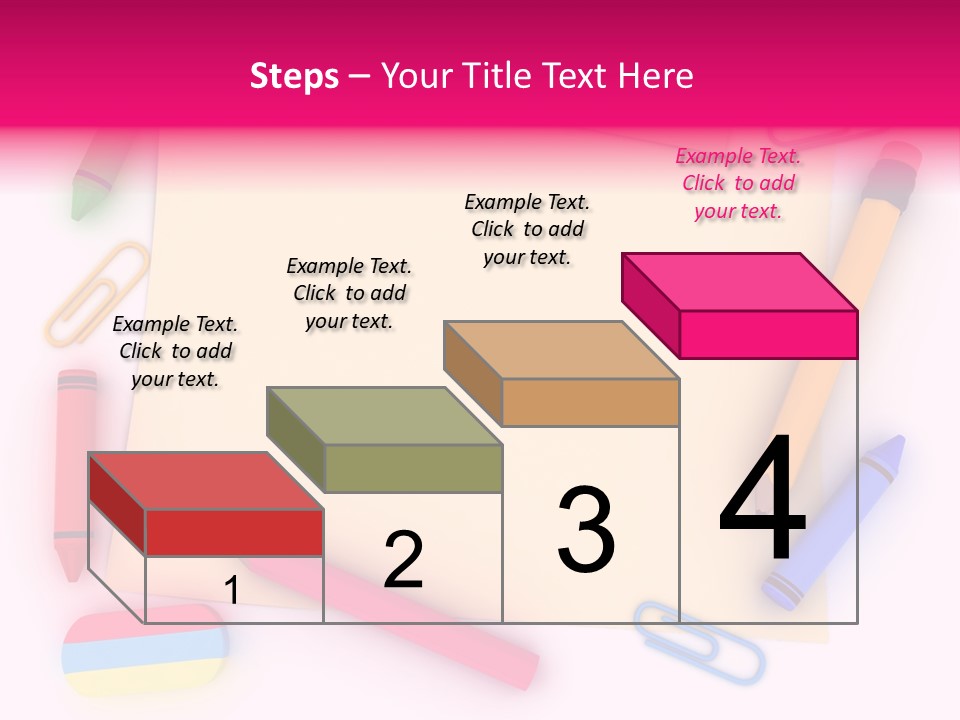 Steps – Your Title Text Here

Example Text. Click to add your text.

Example Text. Click to add your text.

Example Text. Click to add your text.

Example Text. Click to add your text.

1

2

3

4